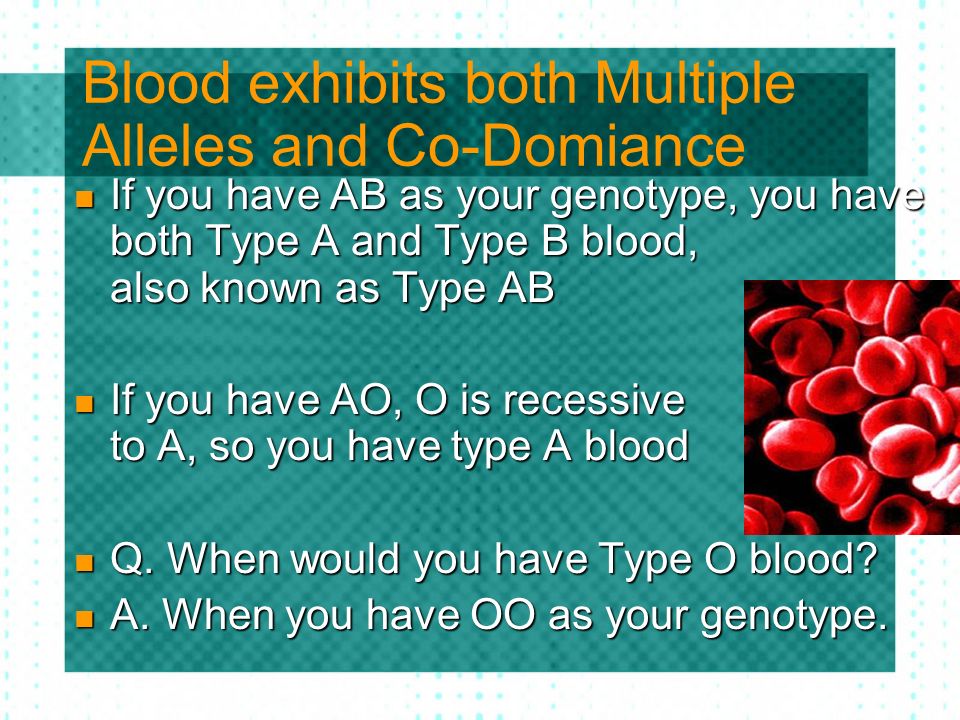 Blood exhibits both Multiple Alleles and Co-Domiance

- If you have AB as your genotype, you have both Type A and Type B blood, also known as Type AB

- If you have AO, O is recessive to A, so you have type A blood

- Q. When would you have Type O blood?
- A. When you have OO as your genotype.